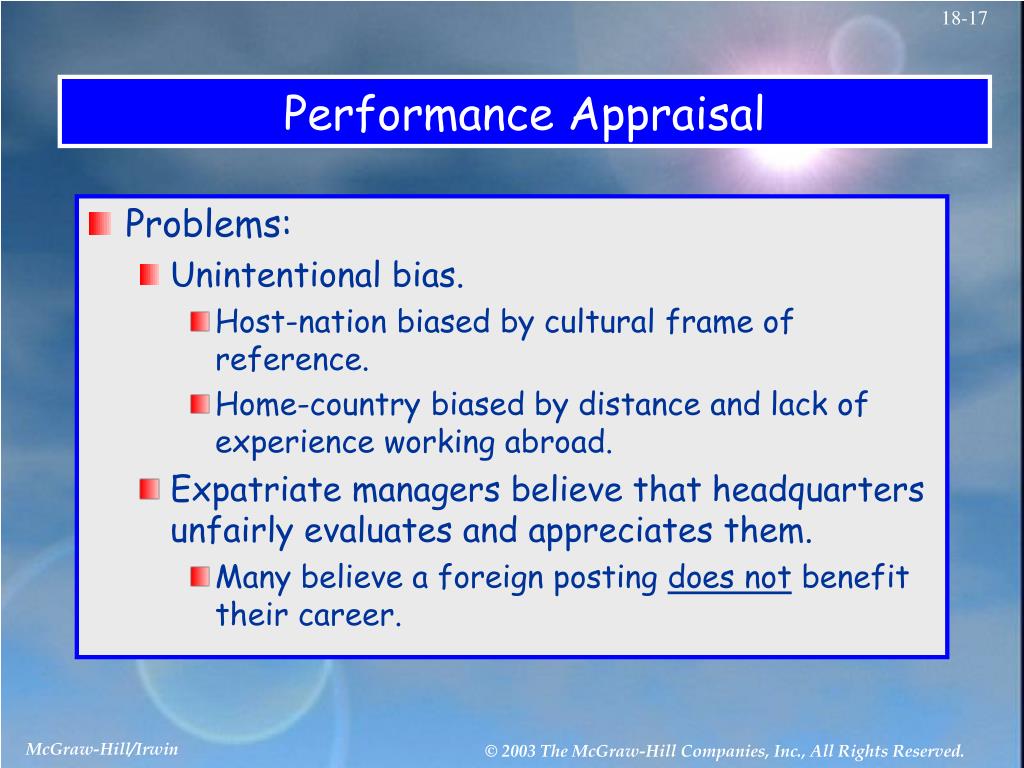 18-17

Performance Appraisal

Problems:

Unintentional bias.

Host-nation biased by cultural frame of reference.

Home-country biased by distance and lack of experience working abroad.

Expatriate managers believe that headquarters unfairly evaluates and appreciates them.

Many believe a foreign posting does not benefit their career.

McGraw-Hill/Irwin

© 2003 The McGraw-Hill Companies, Inc., All Rights Reserved.